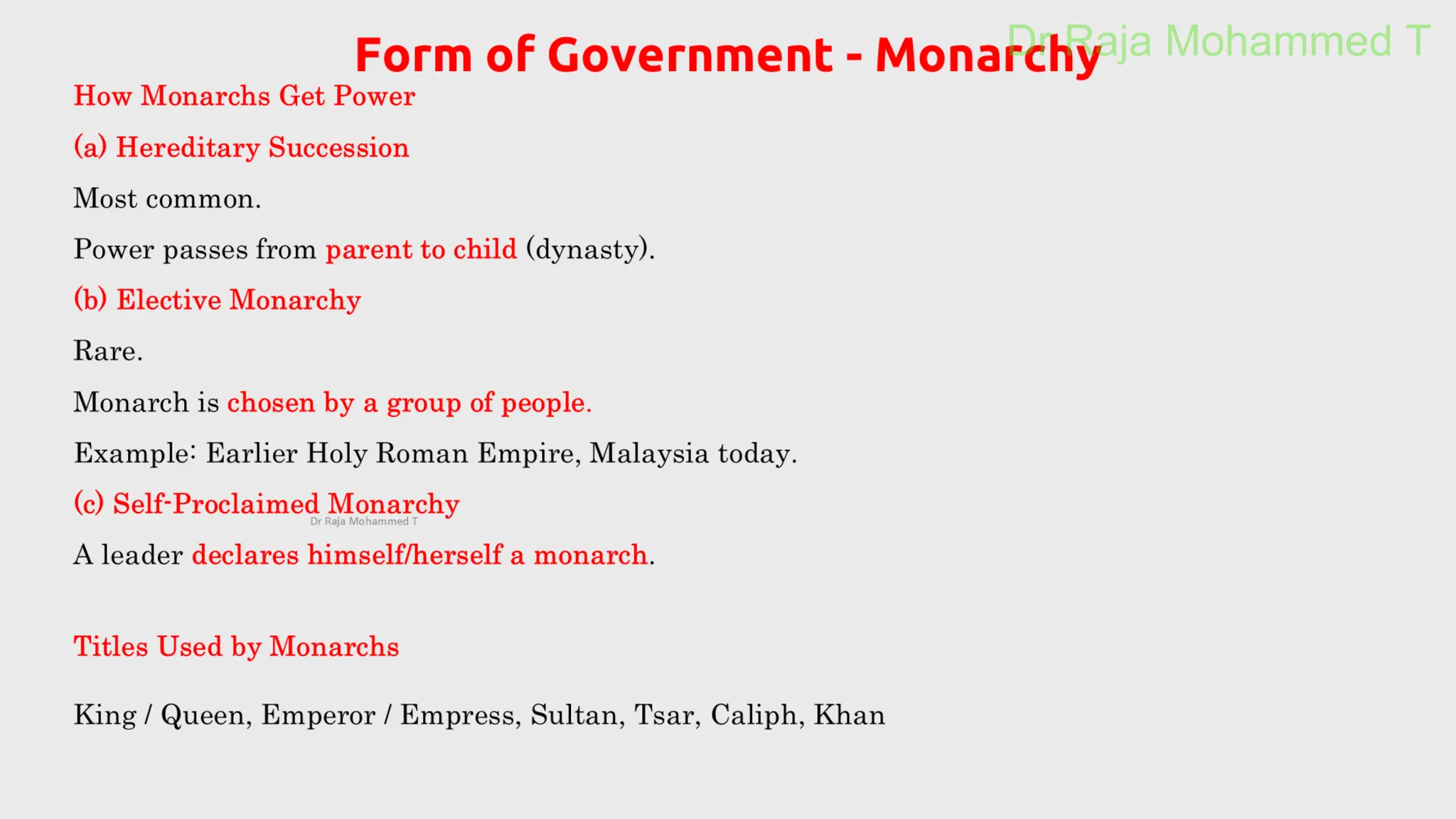 Form of Government - Monarchy

Dr Raja Mohammed T

How Monarchs Get Power

(a) Hereditary Succession

Most common.

Power passes from parent to child (dynasty).

(b) Elective Monarchy

Rare.

Monarch is chosen by a group of people.

Example: Earlier Holy Roman Empire, Malaysia today.

(c) Self-Proclaimed Monarchy

Dr Raja Mohammed T

A leader declares himself/herself a monarch.

Titles Used by Monarchs

King / Queen, Emperor / Empress, Sultan, Tsar, Caliph, Khan